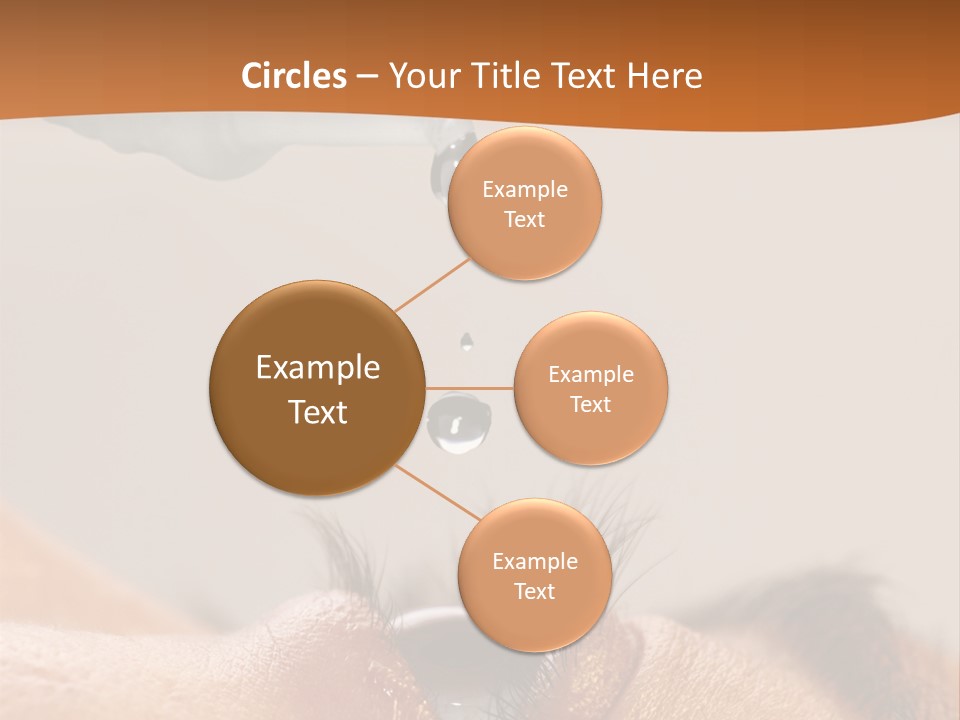 Circles – Your Title Text Here

Example Text

Example Text

Example Text

Example Text